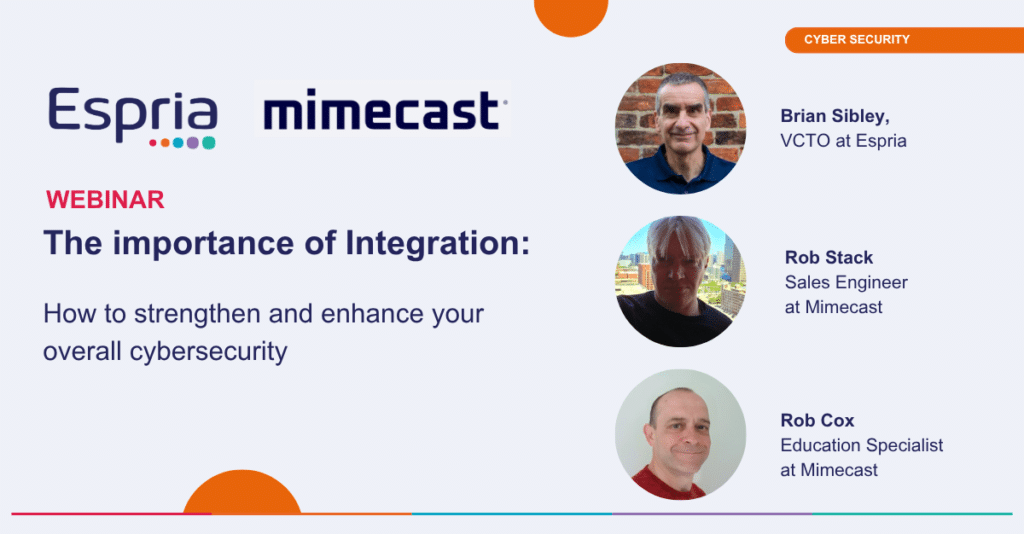 CYBER SECURITY

Espria

mimecast

WEBINAR

The importance of Integration:

How to strengthen and enhance your overall cybersecurity

Brian Sibley,
VCTO at Espria

Rob Stack
Sales Engineer
at Mimecast

Rob Cox
Education Specialist
at Mimecast